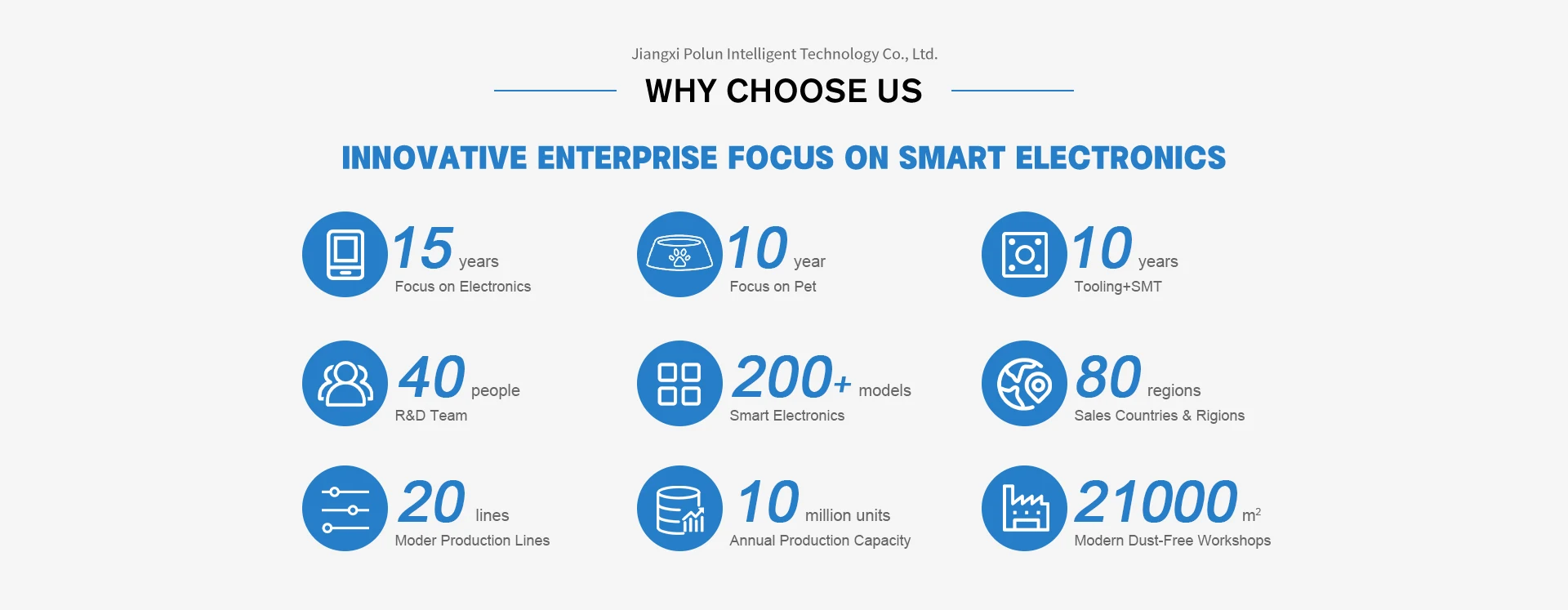 Jiangxi Polun Intelligent Technology Co., Ltd.

WHY CHOOSE US

INNOVATIVE ENTERPRISE FOCUS ON SMART ELECTRONICS

15 years
Focus on Electronics

10 year
Focus on Pet

10 years
Tooling+SMT

40 people
R&D Team

200+ models
Smart Electronics

80 regions
Sales Countries & Rigions

20 lines
Moder Production Lines

10 million units
Annual Production Capacity

21000 $m^2$
Modern Dust-Free Workshops